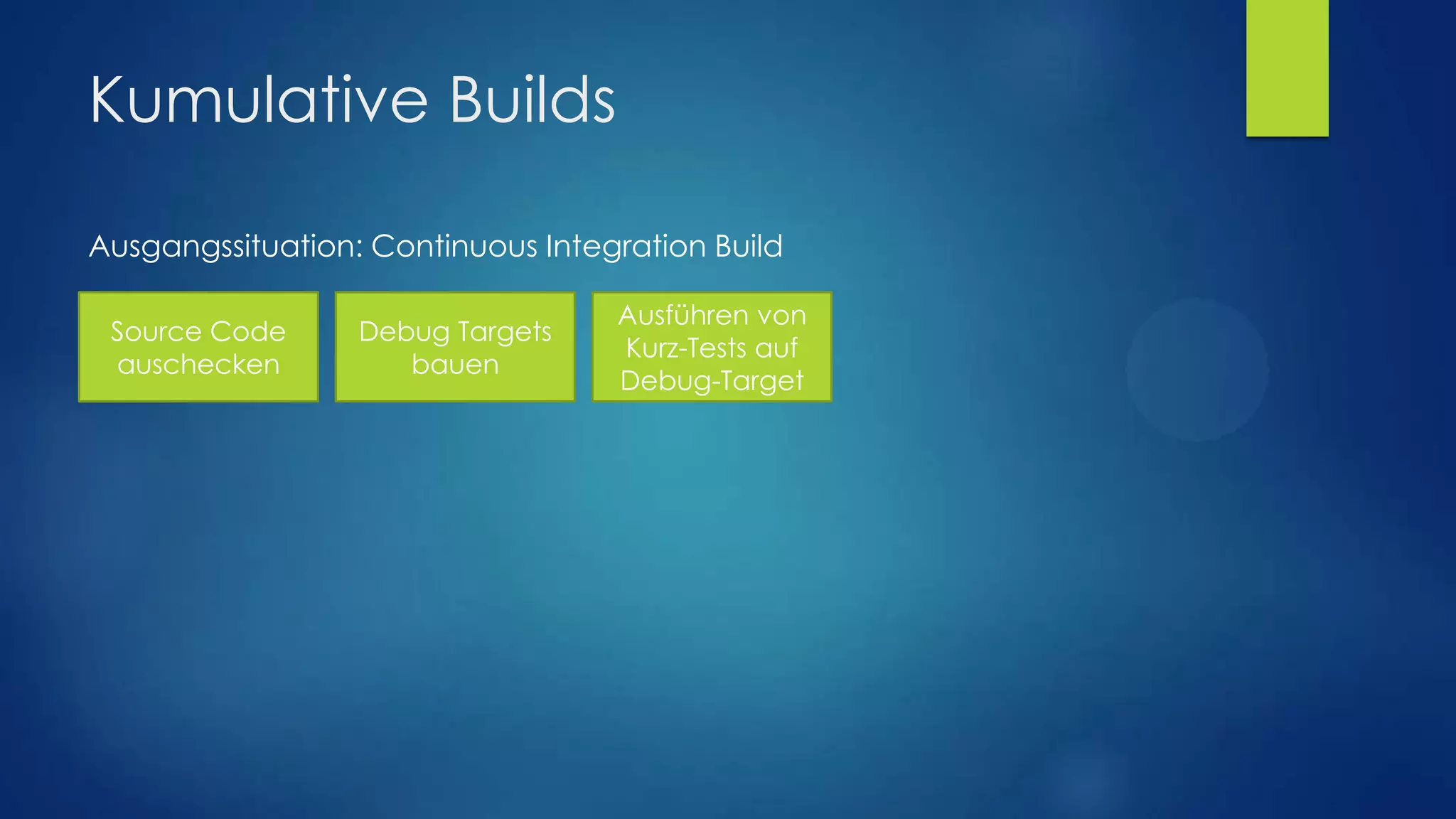 Kumulative Builds

Ausgangssituation: Continuous Integration Build

Source Code auschecken

Debug Targets bauen

Ausführen von Kurz-Tests auf Debug-Target